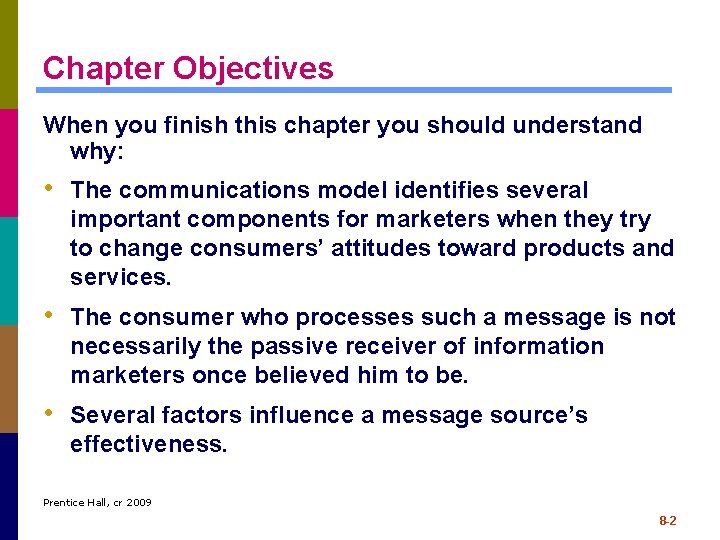 Chapter Objectives

When you finish this chapter you should understand why:

• The communications model identifies several important components for marketers when they try to change consumers' attitudes toward products and services.

• The consumer who processes such a message is not necessarily the passive receiver of information marketers once believed him to be.

• Several factors influence a message source's effectiveness.

Prentice Hall, cr 2009

8-2